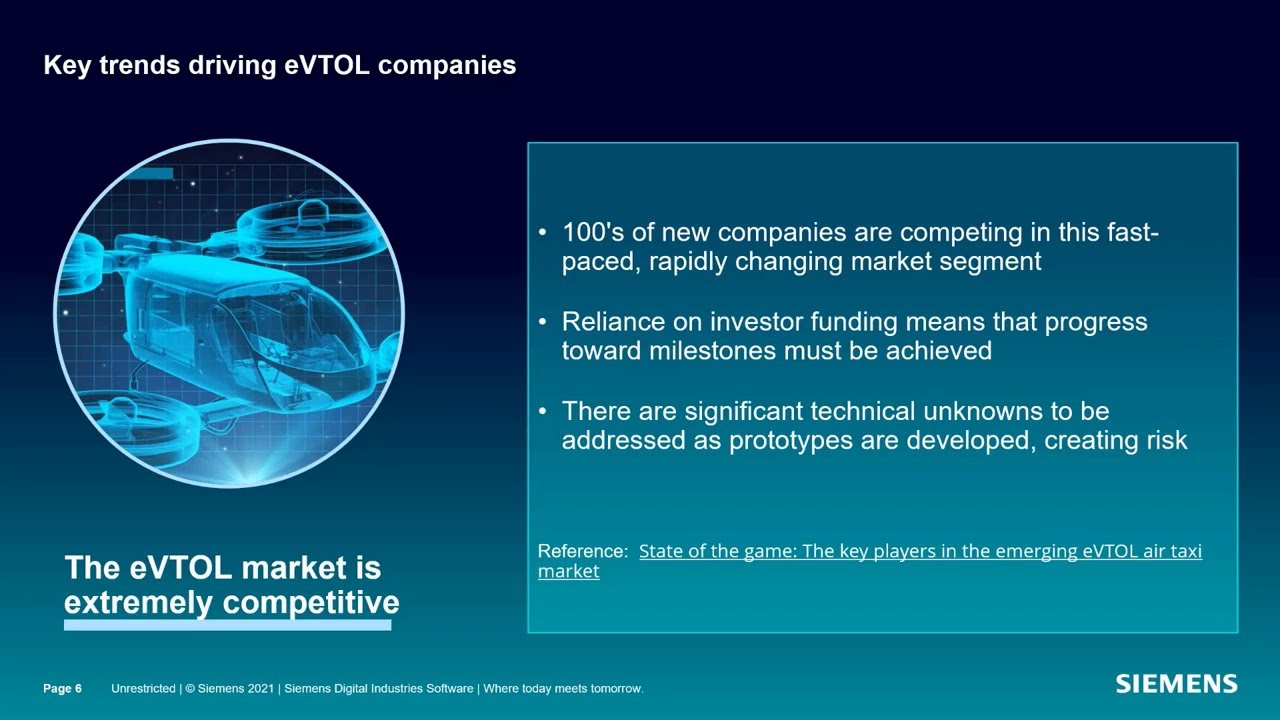 Key trends driving eVTOL companies

The eVTOL market is extremely competitive

• 100's of new companies are competing in this fast-paced, rapidly changing market segment

• Reliance on investor funding means that progress toward milestones must be achieved

• There are significant technical unknowns to be addressed as prototypes are developed, creating risk

Reference: State of the game: The key players in the emerging eVTOL air taxi market

Page 6 Unrestricted | © Siemens 2021 | Siemens Digital Industries Software | Where today meets tomorrow.

SIEMENS